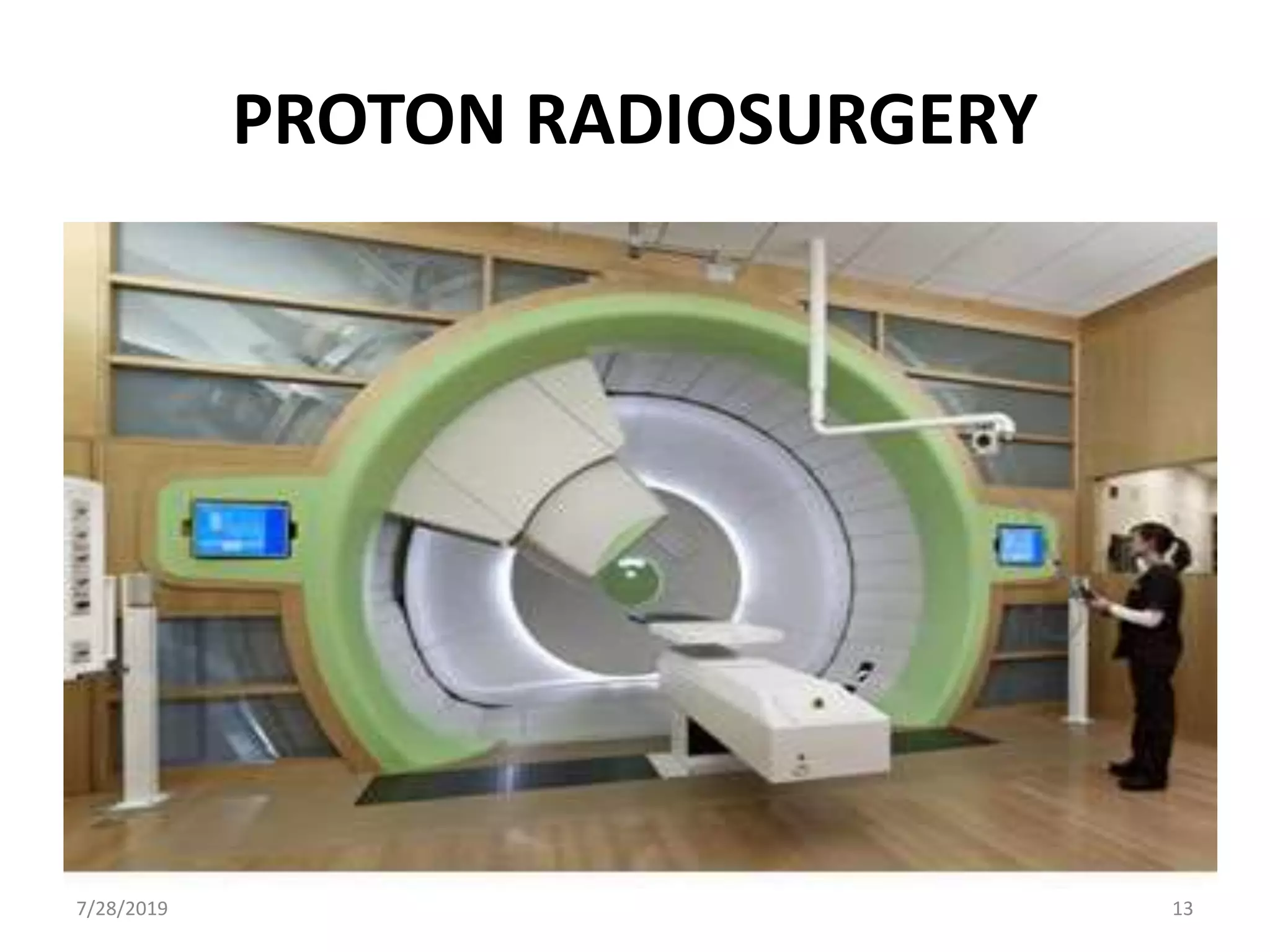 PROTON RADIOSURGERY

7/28/2019

13